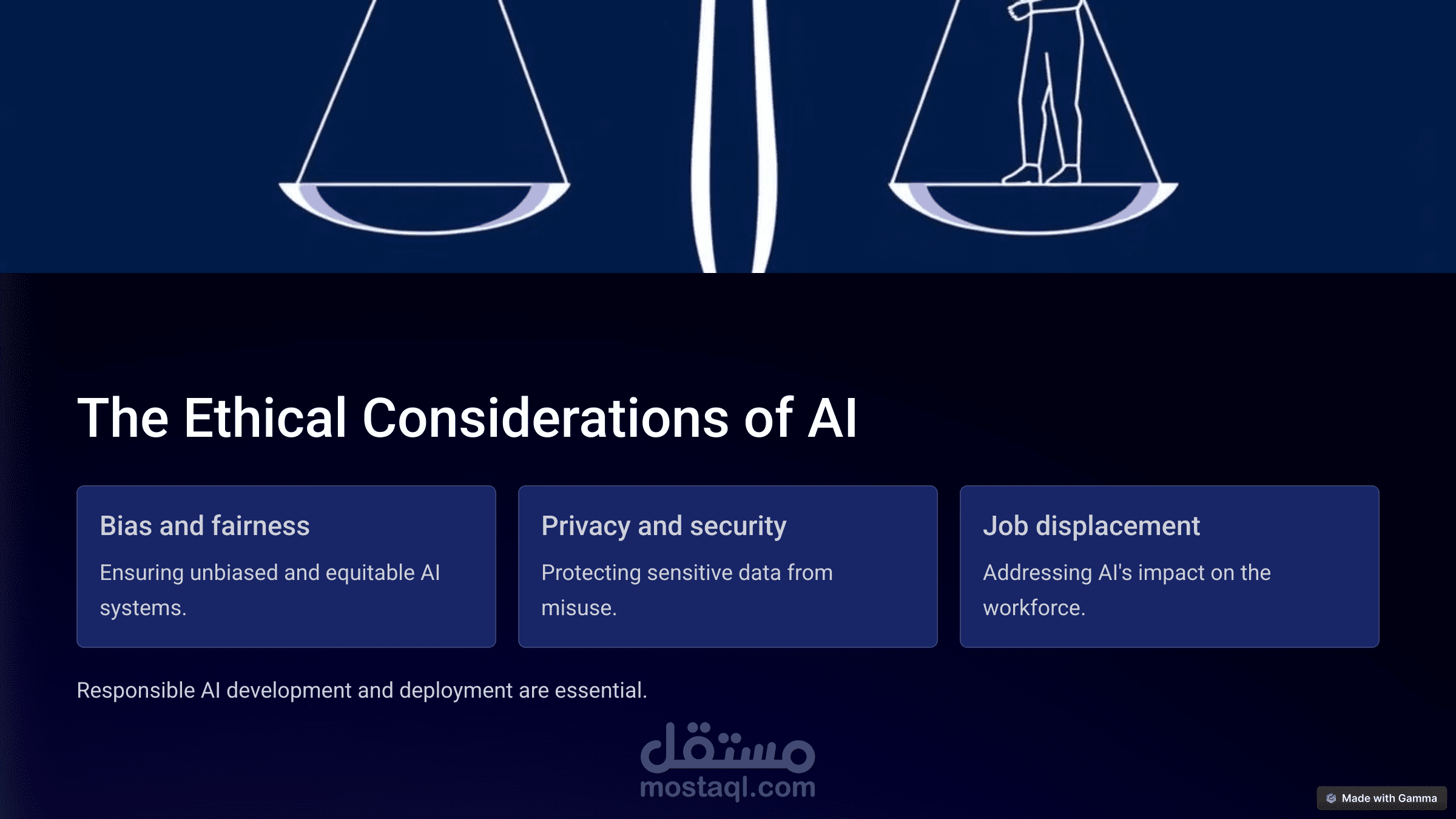 The Ethical Considerations of AI

Bias and fairness

Ensuring unbiased and equitable AI systems.

Privacy and security

Protecting sensitive data from misuse.

Job displacement

Addressing AI's impact on the workforce.

Responsible AI development and deployment are essential.

مستقل
mostaql.com

Made with Gamma